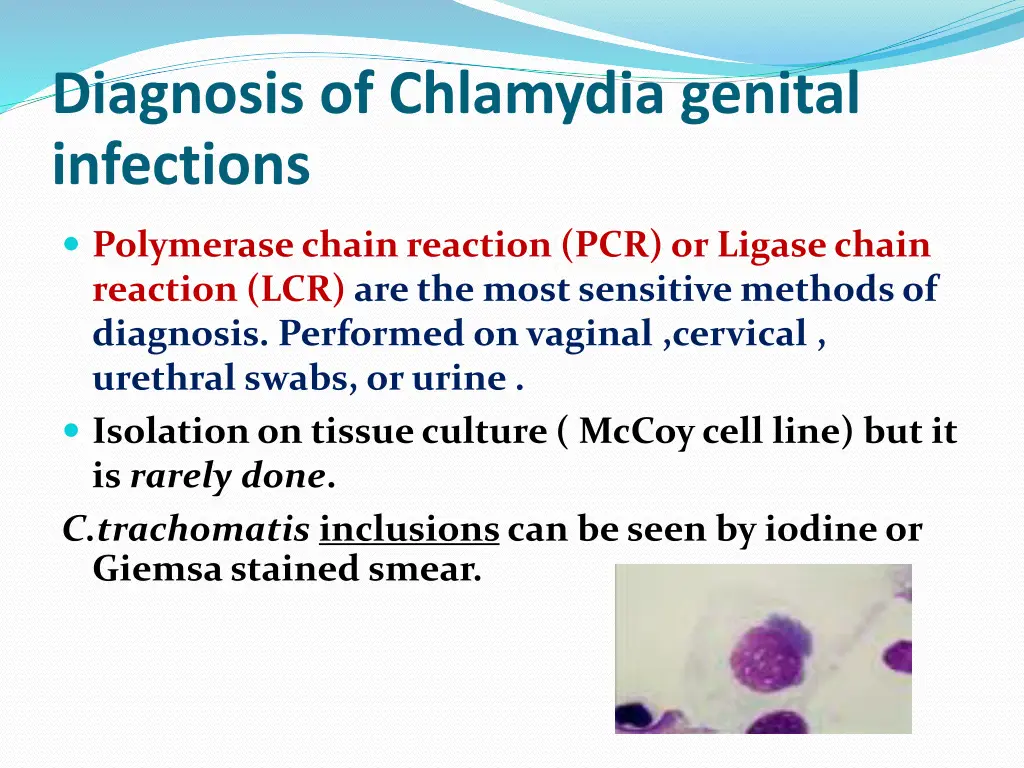 Diagnosis of Chlamydia genital infections

Polymerase chain reaction (PCR) or Ligase chain reaction (LCR) are the most sensitive methods of diagnosis. Performed on vaginal ,cervical , urethral swabs, or urine .

Isolation on tissue culture ( McCoy cell line) but it is rarely done.

C.trachomatis inclusions can be seen by iodine or Giemsa stained smear.